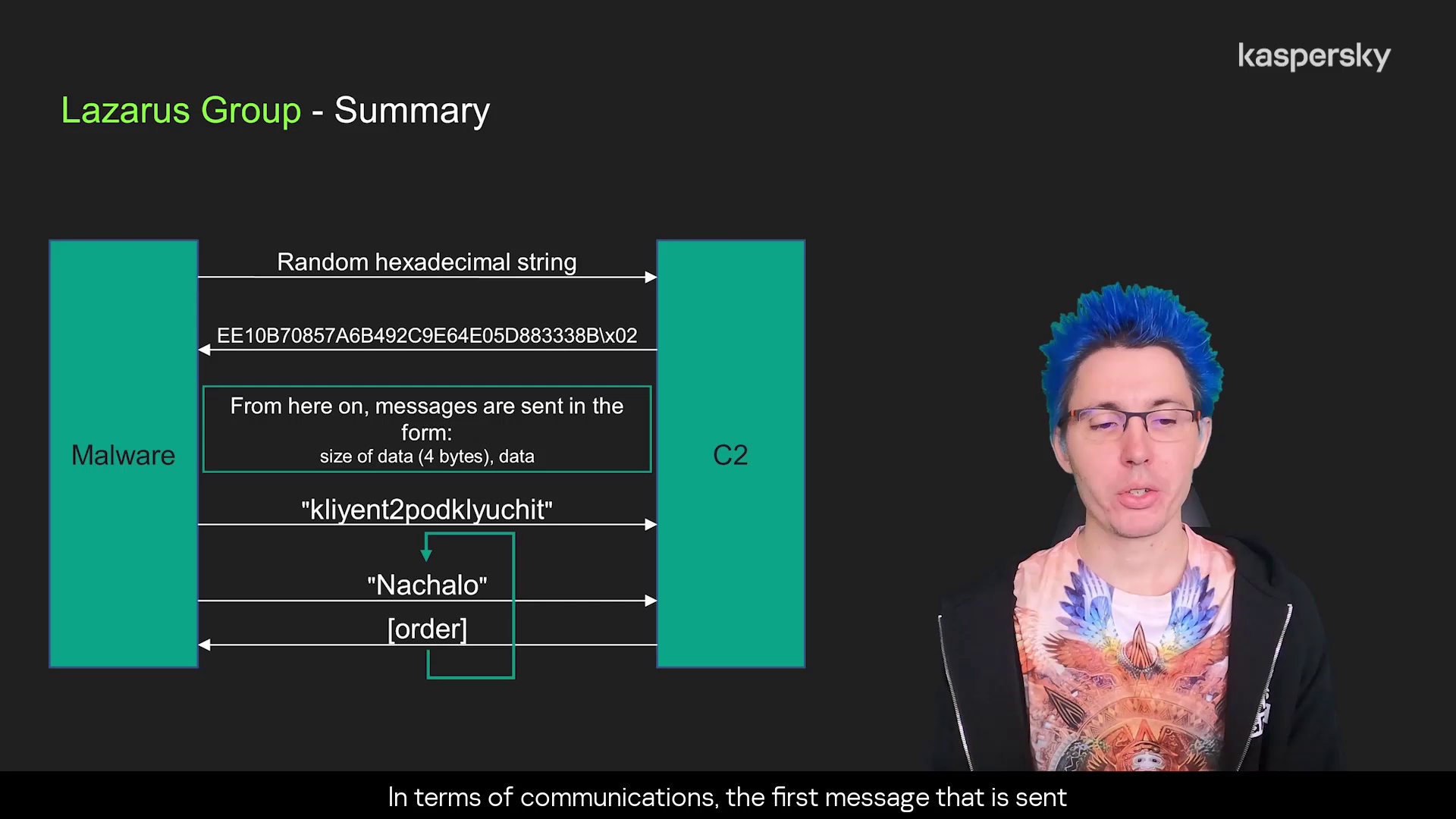 kaspersky

Lazarus Group - Summary

Malware

Random hexadecimal string

EE10B70857A6B492C9E64E05D883338B\x02

From here on, messages are sent in the form:
size of data (4 bytes), data

"kliyent2podklyuchit"

"Nachalo"

[order]

C2

In terms of communications, the first message that is sent